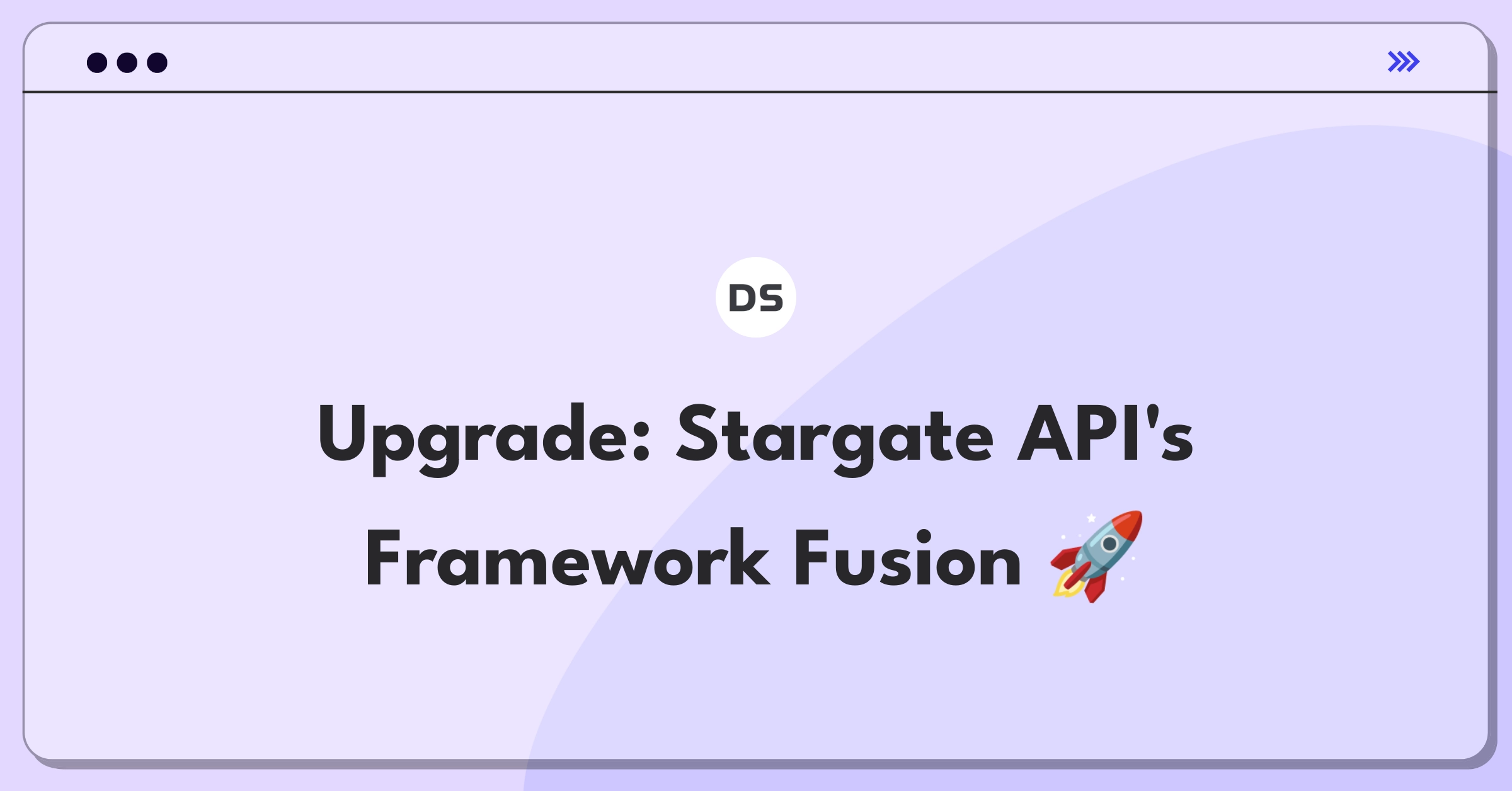 DS

Upgrade: Stargate API's Framework Fusion 🚀